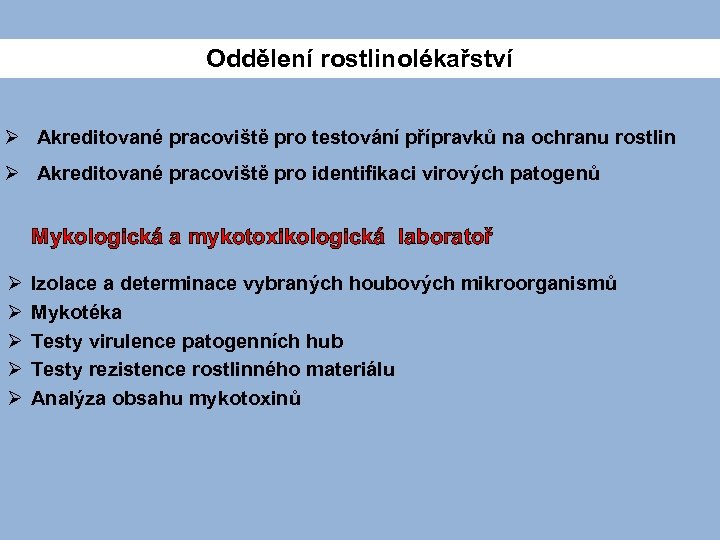 Oddělení rostlinolékařství

➢ Akreditované pracoviště pro testování přípravků na ochranu rostlin
➢ Akreditované pracoviště pro identifikaci virových patogenů

Mykologická a mykotoxikologická laboratoř

➢ Izolace a determinace vybraných houbových mikroorganismů
➢ Mykotéka
➢ Testy virulence patogenních hub
➢ Testy rezistence rostlinného materiálu
➢ Analýza obsahu mykotoxinů